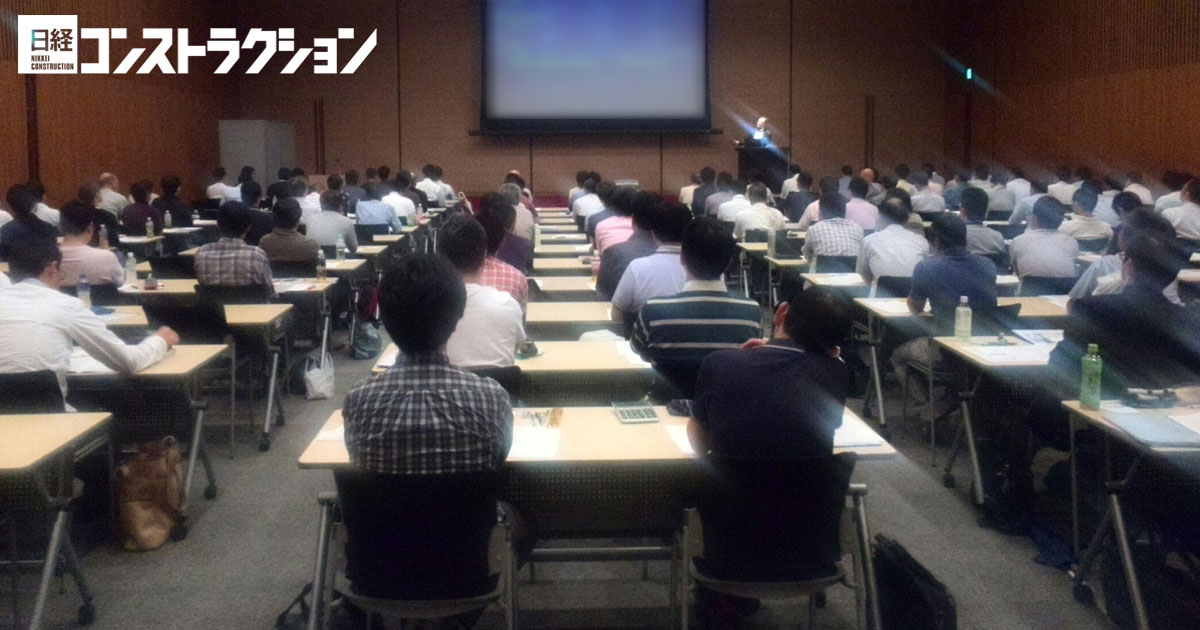 日経 NIKKEI CONSTRUCTION コンストラクション